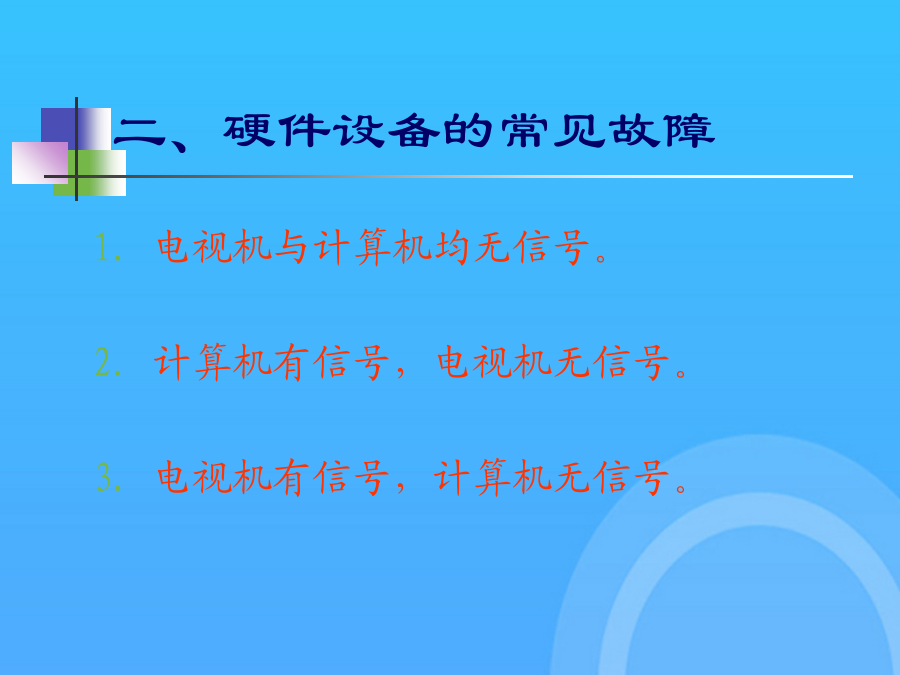 二、硬件设备的常见故障

1. 电视机与计算机均无信号。

2. 计算机有信号，电视机无信号。

3. 电视机有信号，计算机无信号。